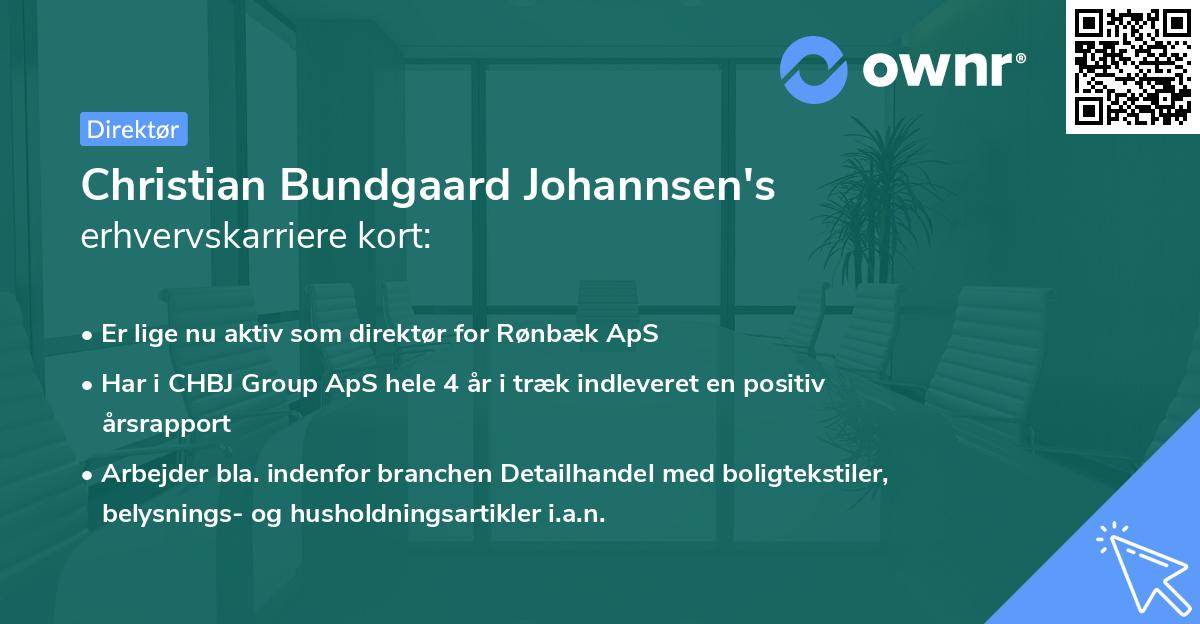 ownr®

Direktør

Christian Bundgaard Johannsen's
erhvervskarriere kort:

• Er lige nu aktiv som direktør for Rønbæk ApS
• Har i CHBJ Group ApS hele 4 år i træk indleveret en positiv årsrapport
• Arbejder bla. indenfor branchen Detailhandel med boligtekstiler, belysnings- og husholdningsartikler i.a.n.